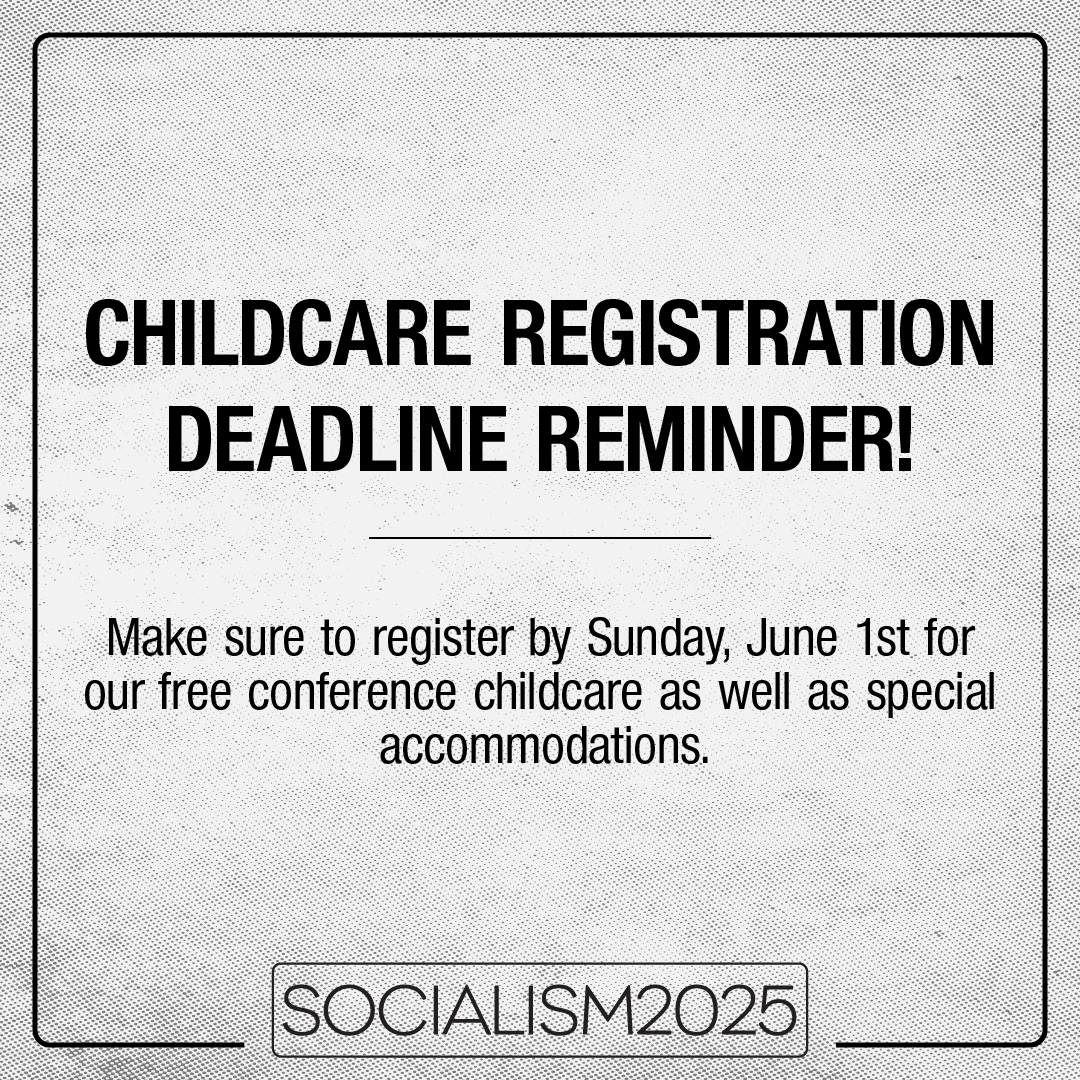 CHILDCARE REGISTRATION DEADLINE REMINDER!

Make sure to register by Sunday, June 1st for our free conference childcare as well as special accommodations.

SOCIALISM2025